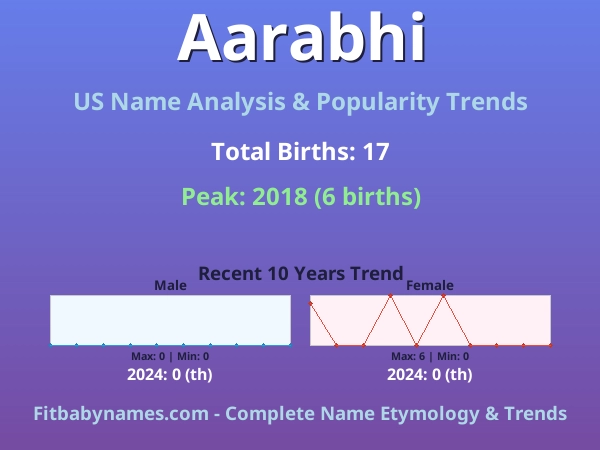 Aarabhi

US Name Analysis & Popularity Trends

Total Births: 17

Peak: 2018 (6 births)

Recent 10 Years Trend

Male

Max: 0 | Min: 0

2024: 0 (th)

Female

Max: 6 | Min: 0

2024: 0 (th)

Fitbabynames.com - Complete Name Etymology & Trends